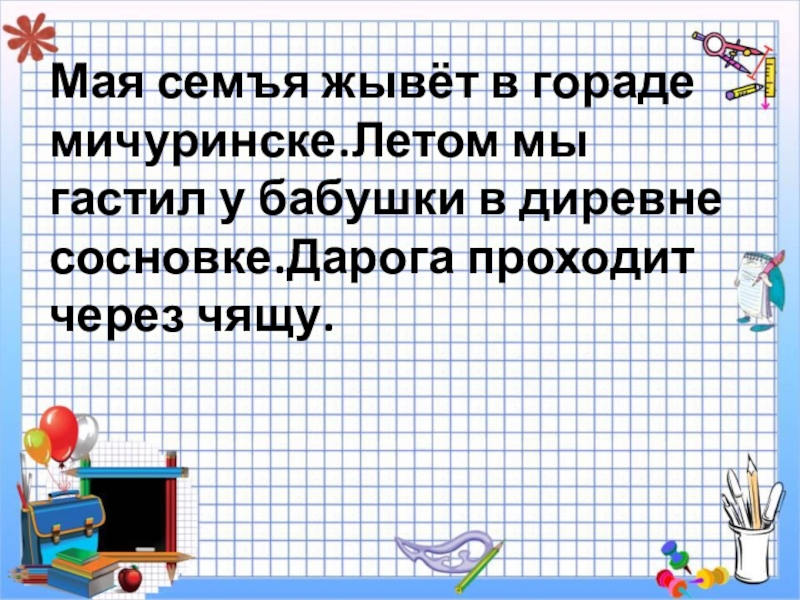 Мая семъя жывёт в гораде мичуринске.Летом мы гастил у бабушки в диревне сосновке.Дарога проходит через чящу.